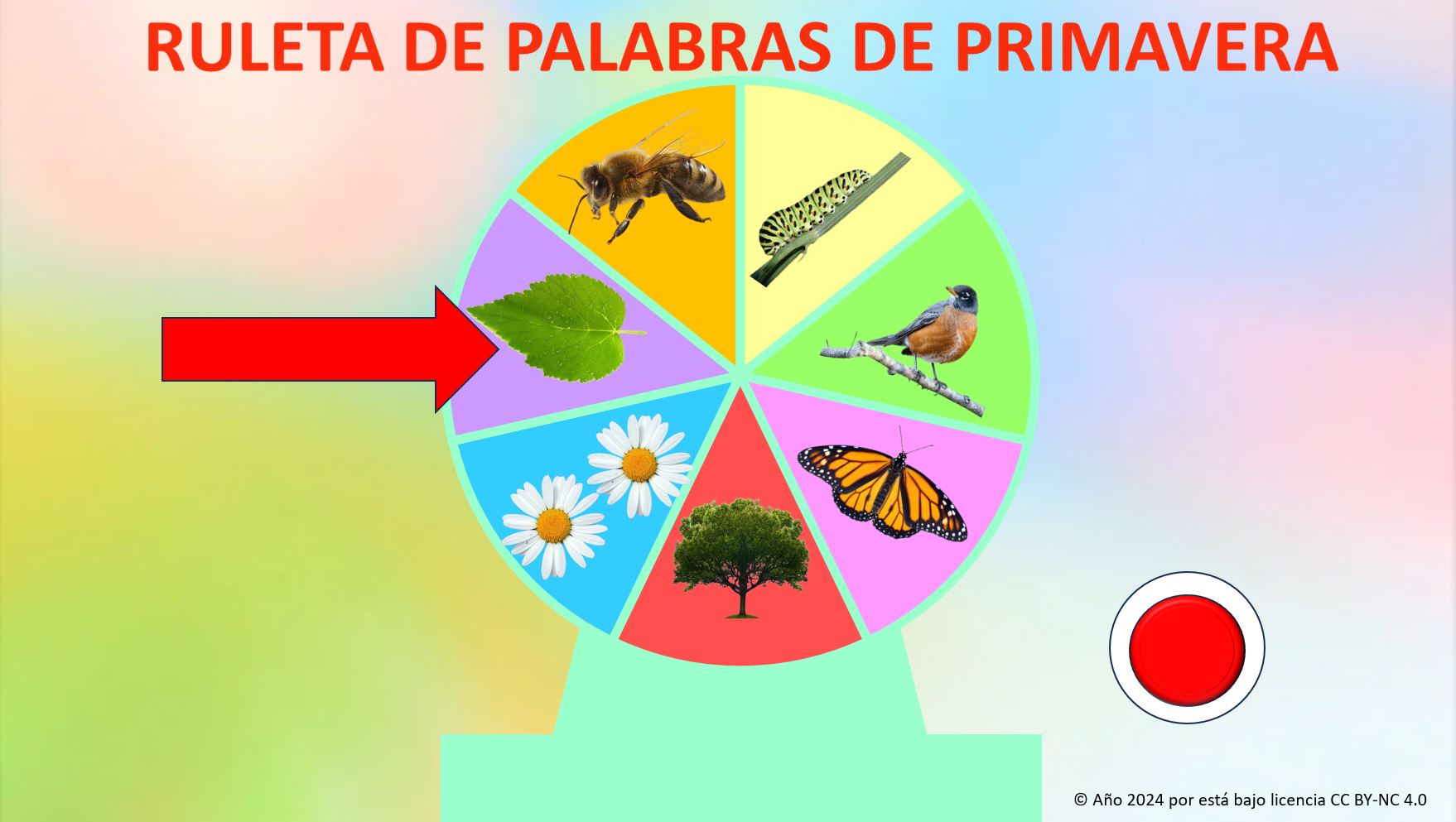 RULETA DE PALABRAS DE PRIMAVERA

© Año 2024 por está bajo licencia CC BY-NC 4.0